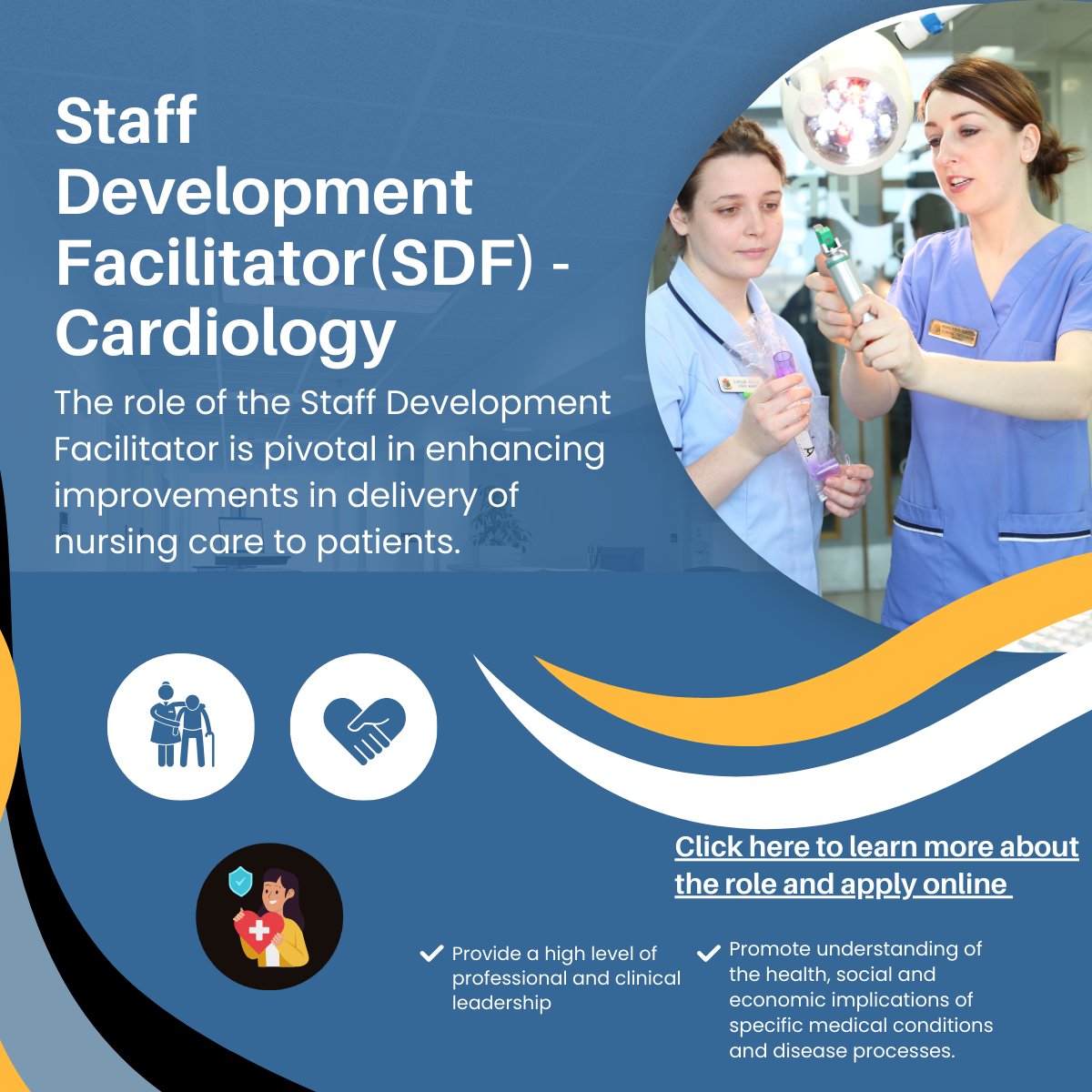 Staff Development Facilitator(SDF) - Cardiology

The role of the Staff Development Facilitator is pivotal in enhancing improvements in delivery of nursing care to patients.

Click here to learn more about the role and apply online

Provide a high level of professional and clinical leadership

Promote understanding of the health, social and economic implications of specific medical conditions and disease processes.